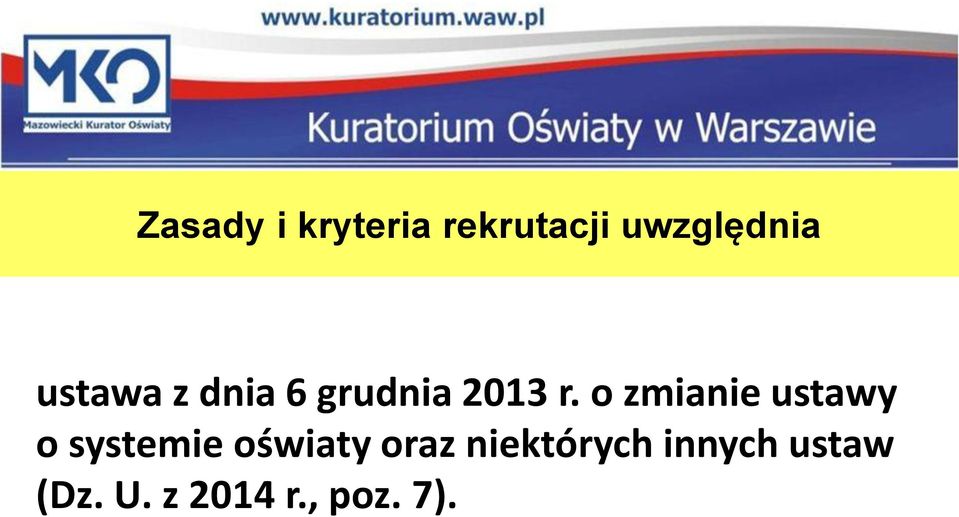 www.kuratorium.waw.pl

MKO
Mazowiecki Kurator Oświaty

Kuratorium Oświaty w Warszawie

Zasady i kryteria rekrutacji uwzględnia

ustawa z dnia 6 grudnia 2013 r. o zmianie ustawy o systemie oświaty oraz niektórych innych ustaw (Dz. U. z 2014 r., poz. 7).